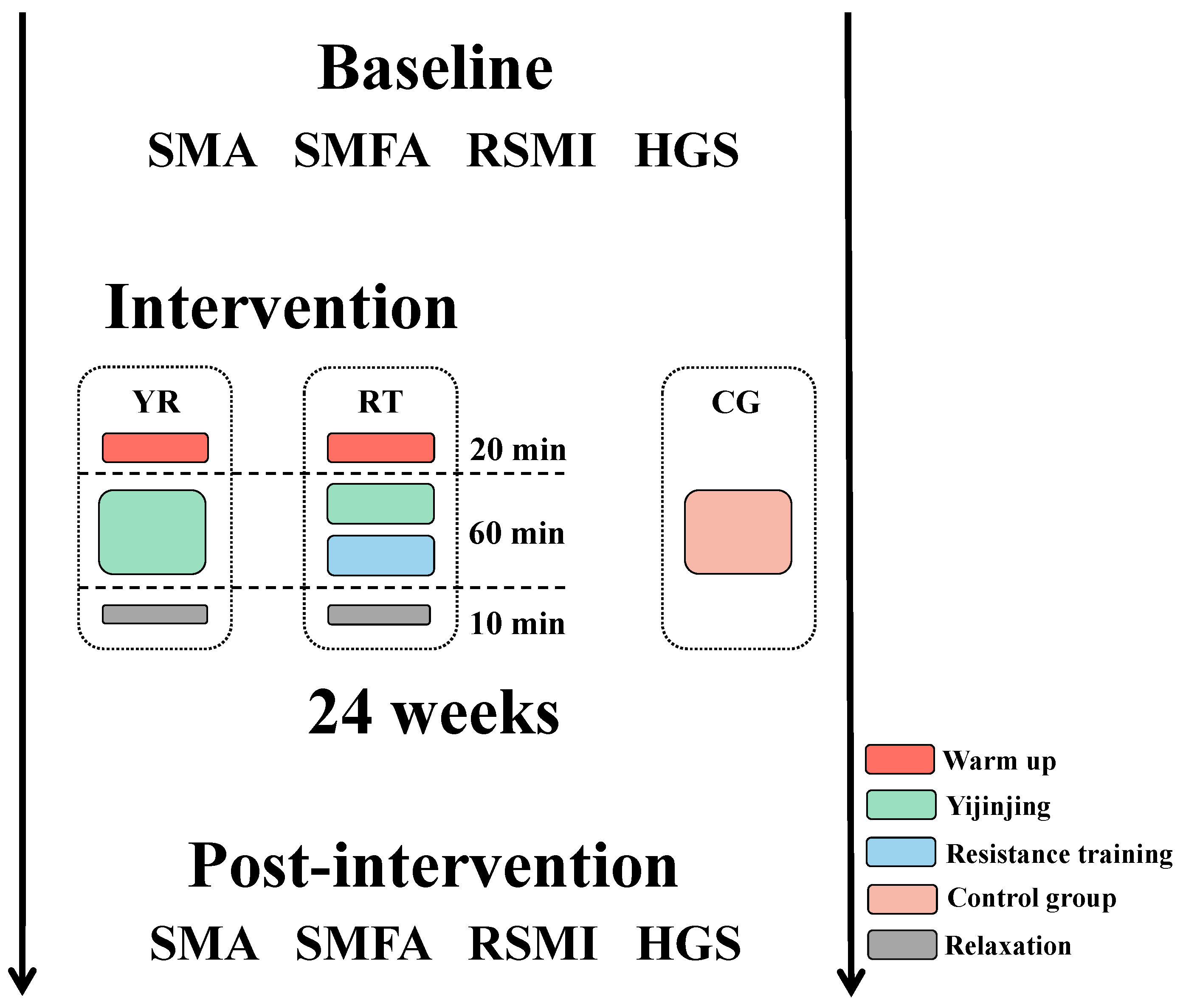 Baseline

SMA SMFA RSMI HGS

Intervention

YR

RT

CG

20 min

60 min

10 min

24 weeks

Post-intervention

SMA SMFA RSMI HGS

Warm up

Yijinjing

Resistance training

Control group

Relaxation